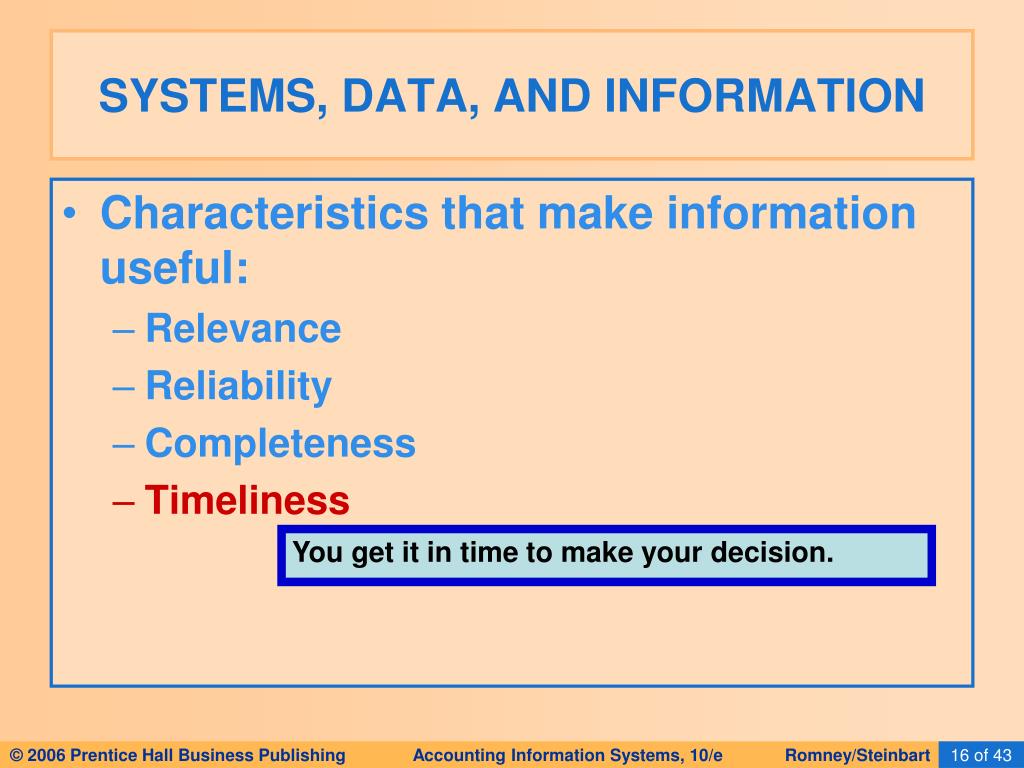 SYSTEMS, DATA, AND INFORMATION

• Characteristics that make information useful:
– Relevance
– Reliability
– Completeness
– Timeliness

You get it in time to make your decision.

© 2006 Prentice Hall Business Publishing Accounting Information Systems, 10/e Romney/Steinbart 16 of 43